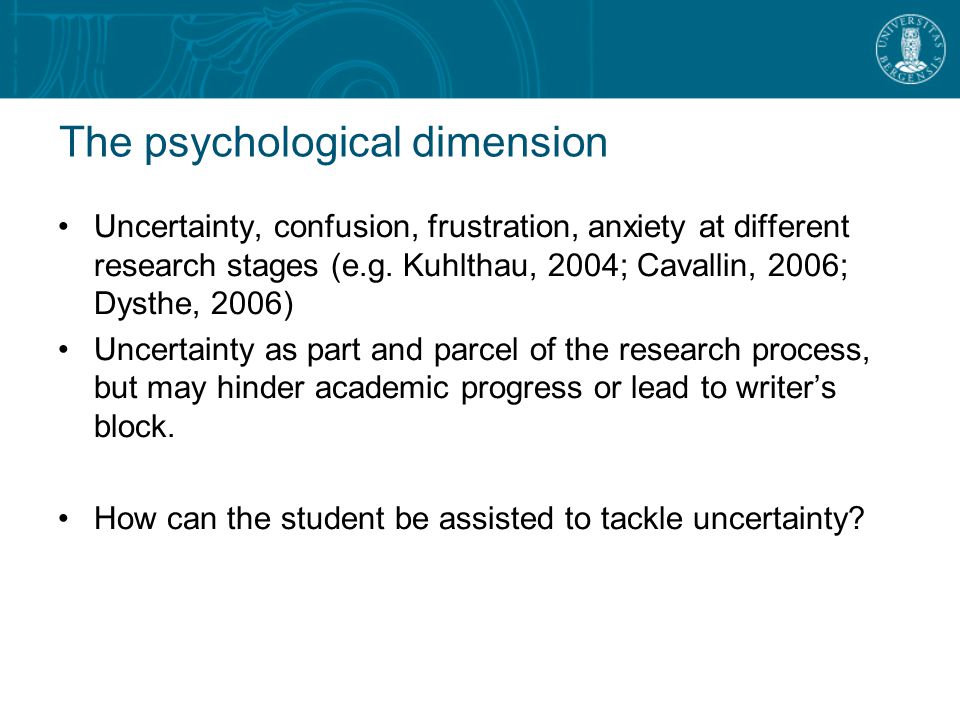 UNIVERSITAS BERGENSIS

The psychological dimension

• Uncertainty, confusion, frustration, anxiety at different research stages (e.g. Kuhlthau, 2004; Cavallin, 2006; Dysthe, 2006)

• Uncertainty as part and parcel of the research process, but may hinder academic progress or lead to writer's block.

• How can the student be assisted to tackle uncertainty?